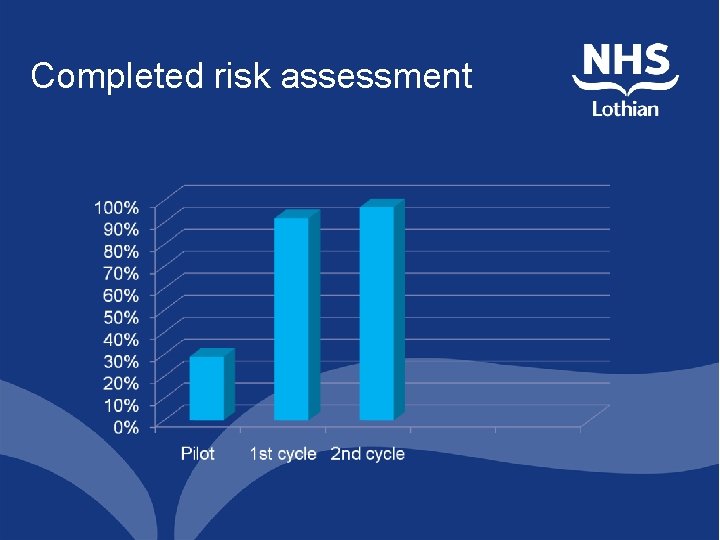 Completed risk assessment

NHS
Lothian

100%
90%
80%
70%
60%
50%
40%
30%
20%
10%
0%

Pilot
1st cycle
2nd cycle